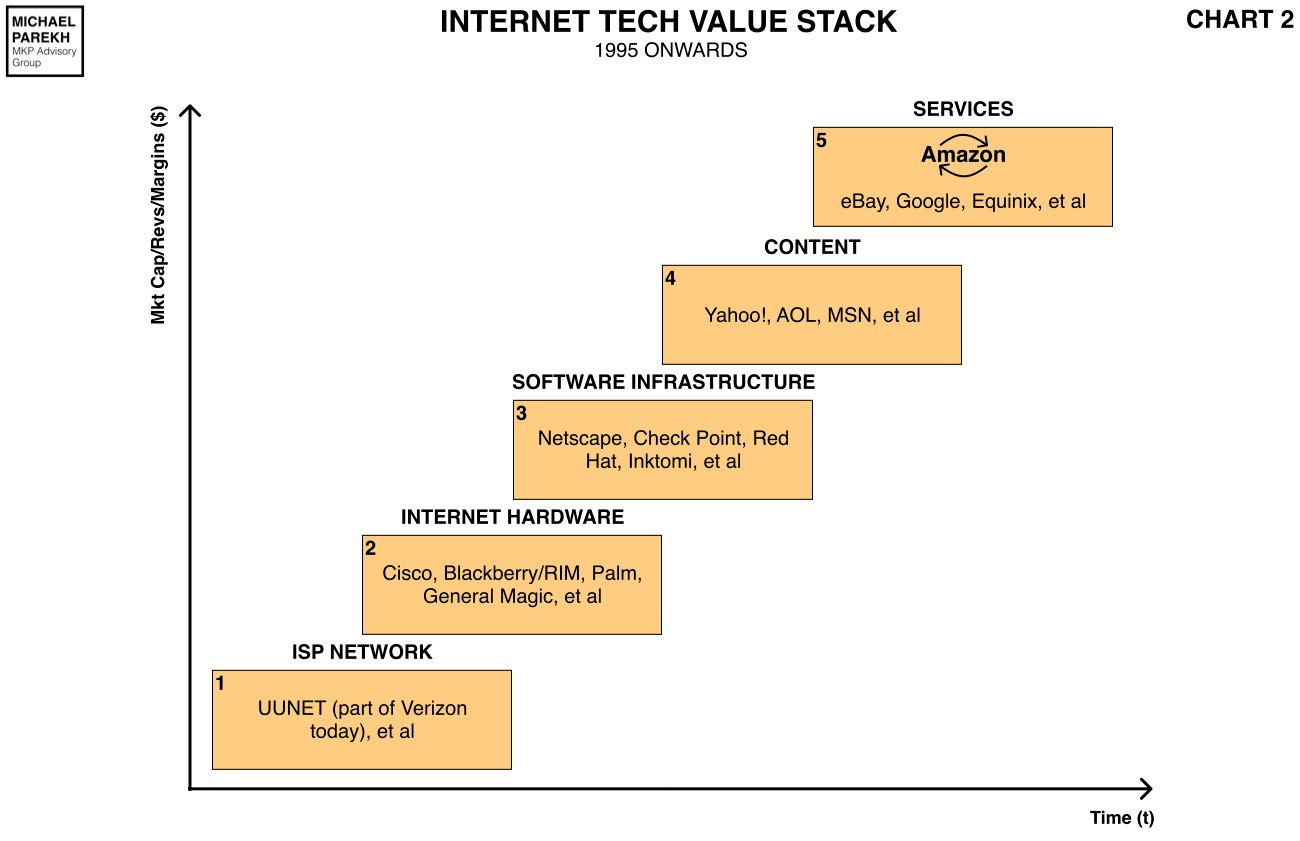 MICHAEL PAREKH
MKP Advisory Group

INTERNET TECH VALUE STACK
1995 ONWARDS

CHART 2

Mkt Cap/Revs/Margins ($)

SERVICES
5
Amazon
eBay, Google, Equinix, et al

CONTENT
4
Yahoo!, AOL, MSN, et al

SOFTWARE INFRASTRUCTURE
3
Netscape, Check Point, Red Hat, Inktomi, et al

INTERNET HARDWARE
2
Cisco, Blackberry/RIM, Palm, General Magic, et al

ISP NETWORK
1
UUNET (part of Verizon today), et al

Time (t)